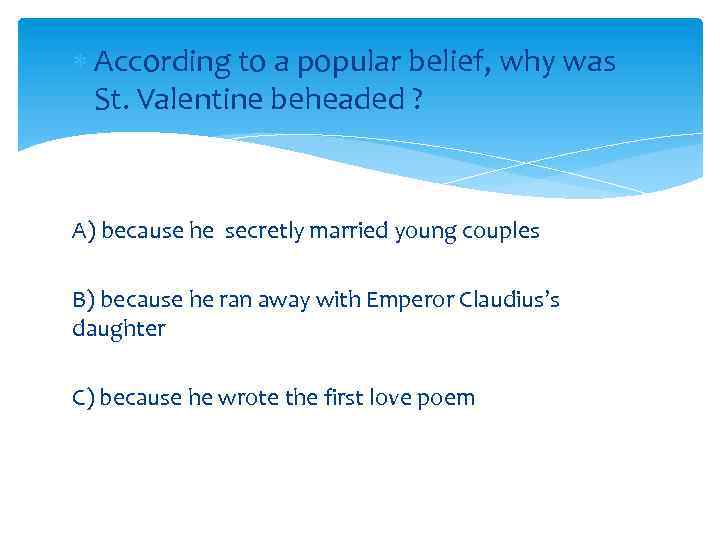 According to a popular belief, why was St. Valentine beheaded ?

A) because he  secretly married young couples

B) because he ran away with Emperor Claudius's daughter

C) because he wrote the first love poem